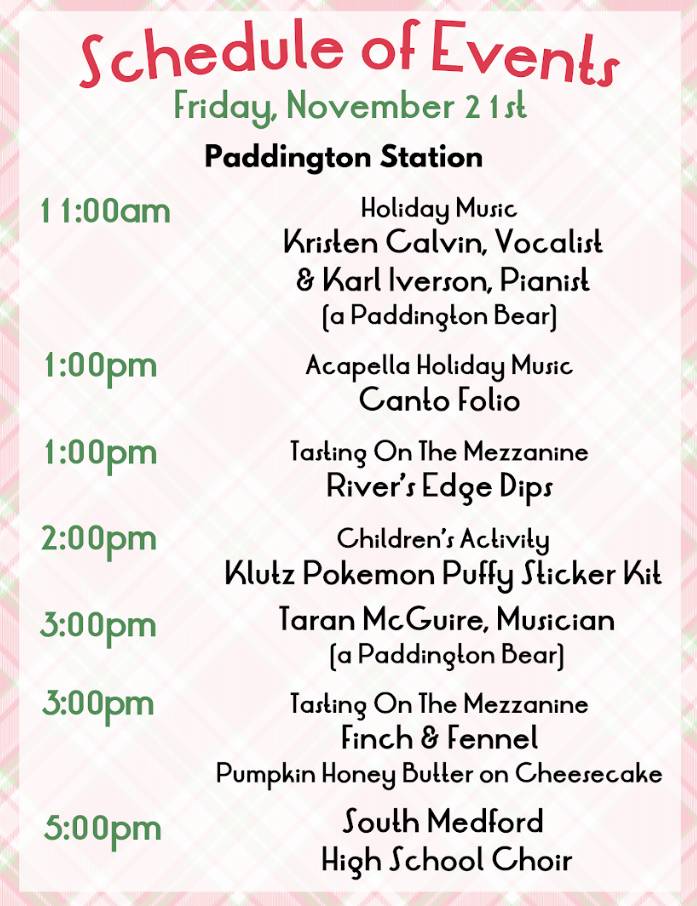 Schedule of Events
Friday, November 21st
Paddington Station

11:00am
Holiday Music
Kristen Calvin, Vocalist & Karl Iverson, Pianist
(a Paddington Bear)

1:00pm
Acapella Holiday Music
Canto Folio

1:00pm
Tasting On The Mezzanine
River's Edge Dips

2:00pm
Children's Activity
Klutz Pokemon Puffy Sticker Kit

3:00pm
Taran McGuire, Musician
(a Paddington Bear)

3:00pm
Tasting On The Mezzanine
Finch & Fennel
Pumpkin Honey Butter on Cheesecake

5:00pm
South Medford High School Choir